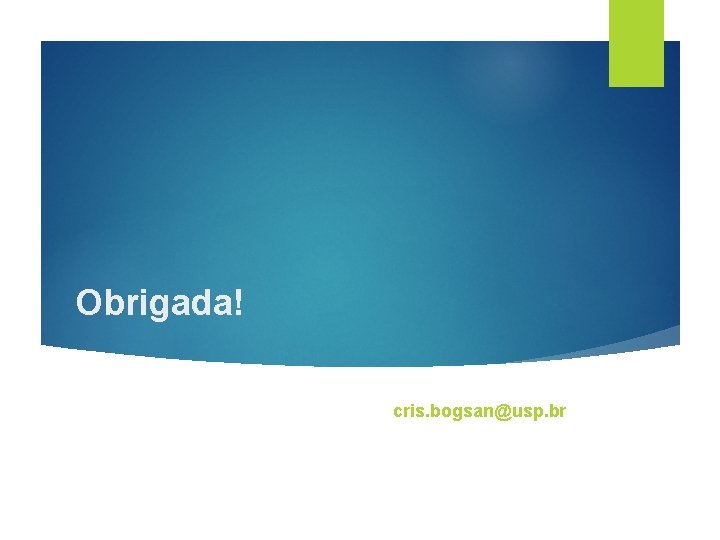 Obrigada!

cris.bogsan@usp.br